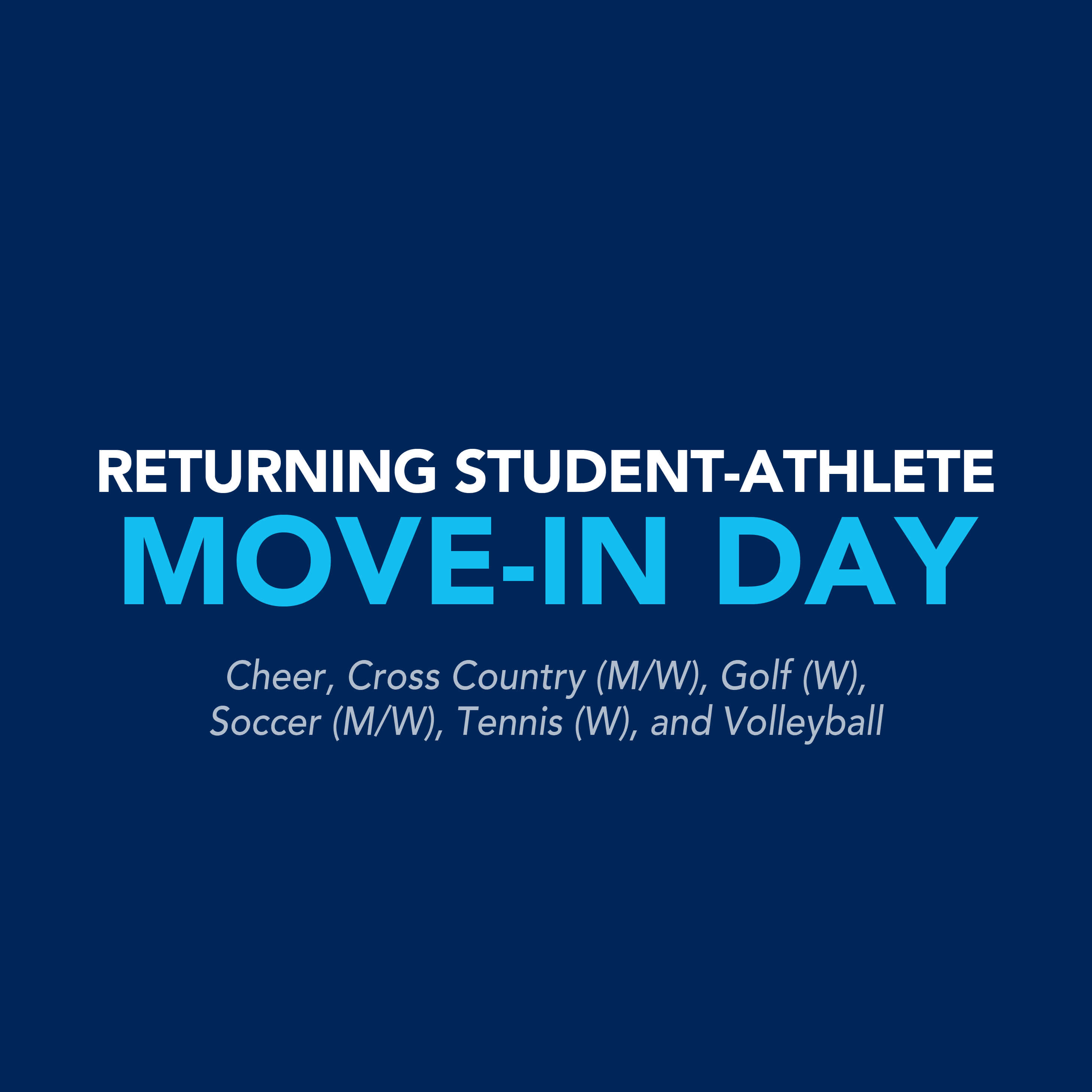 RETURNING STUDENT-ATHLETE
MOVE-IN DAY

Cheer, Cross Country (M/W), Golf (W), Soccer (M/W), Tennis (W), and Volleyball